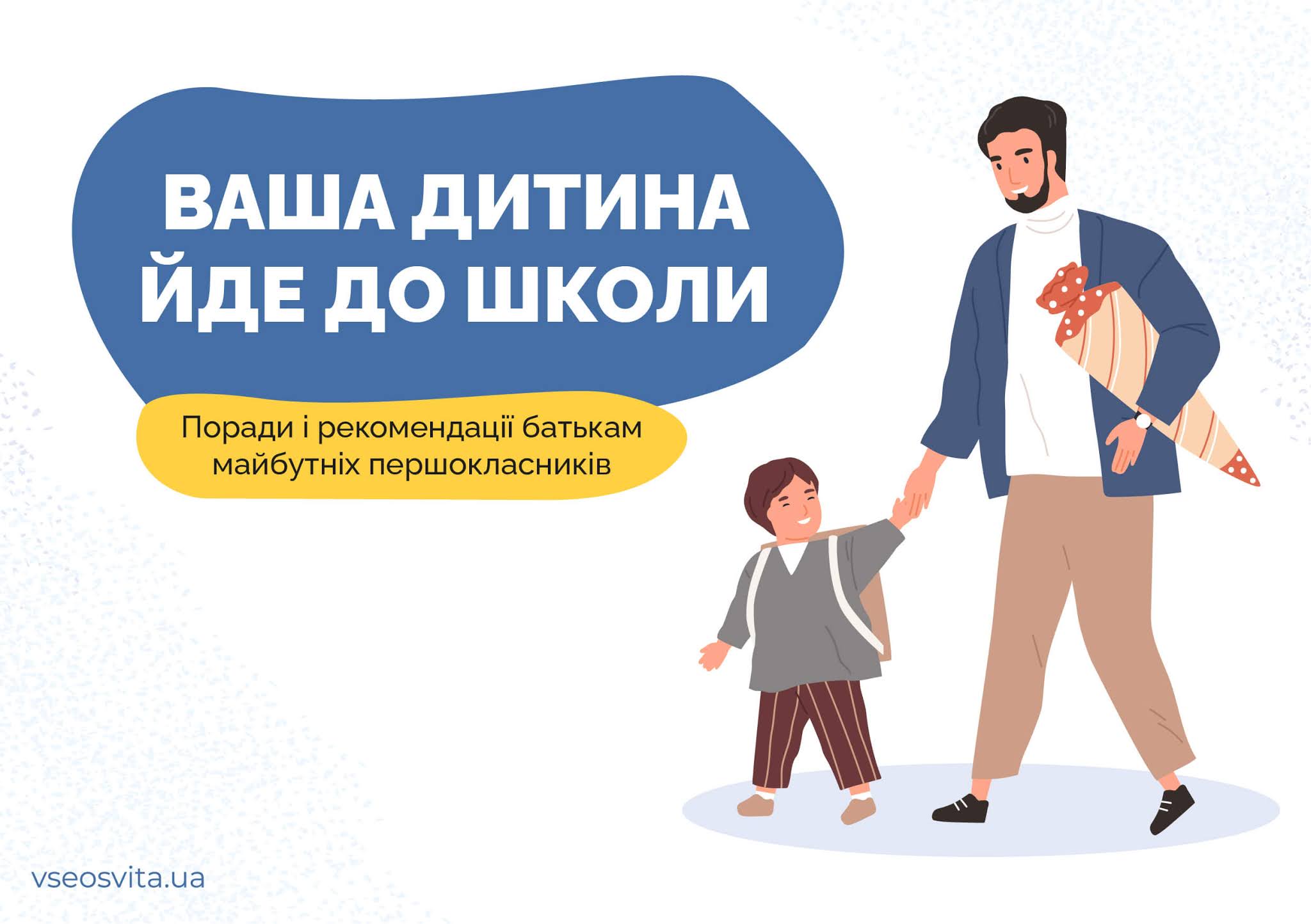 ВАША ДИТИНА ЙДЕ ДО ШКОЛИ

Поради і рекомендації батькам майбутніх першокласників

vseosvita.ua